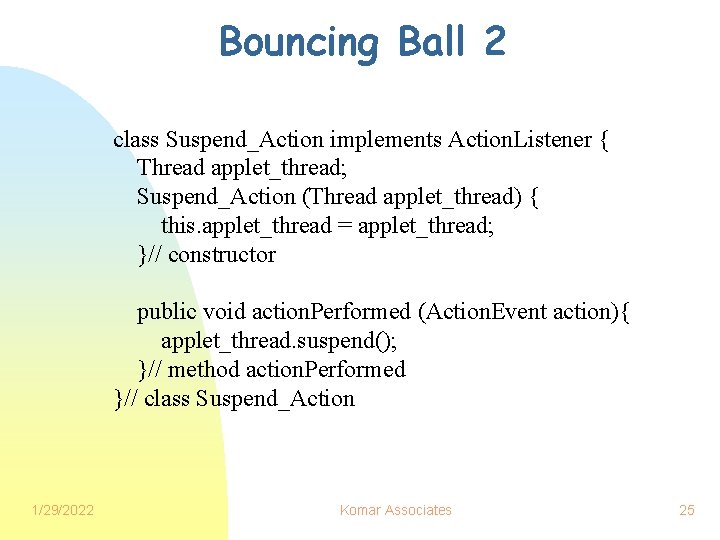 Bouncing Ball 2

class Suspend_Action implements ActionListener {
    Thread applet_thread;
    Suspend_Action (Thread applet_thread) {
        this.applet_thread = applet_thread;
    }// constructor

    public void actionPerformed (ActionEvent action){
        applet_thread.suspend();
    }// method actionPerformed
}// class Suspend_Action

1/29/2022

Komar Associates

25